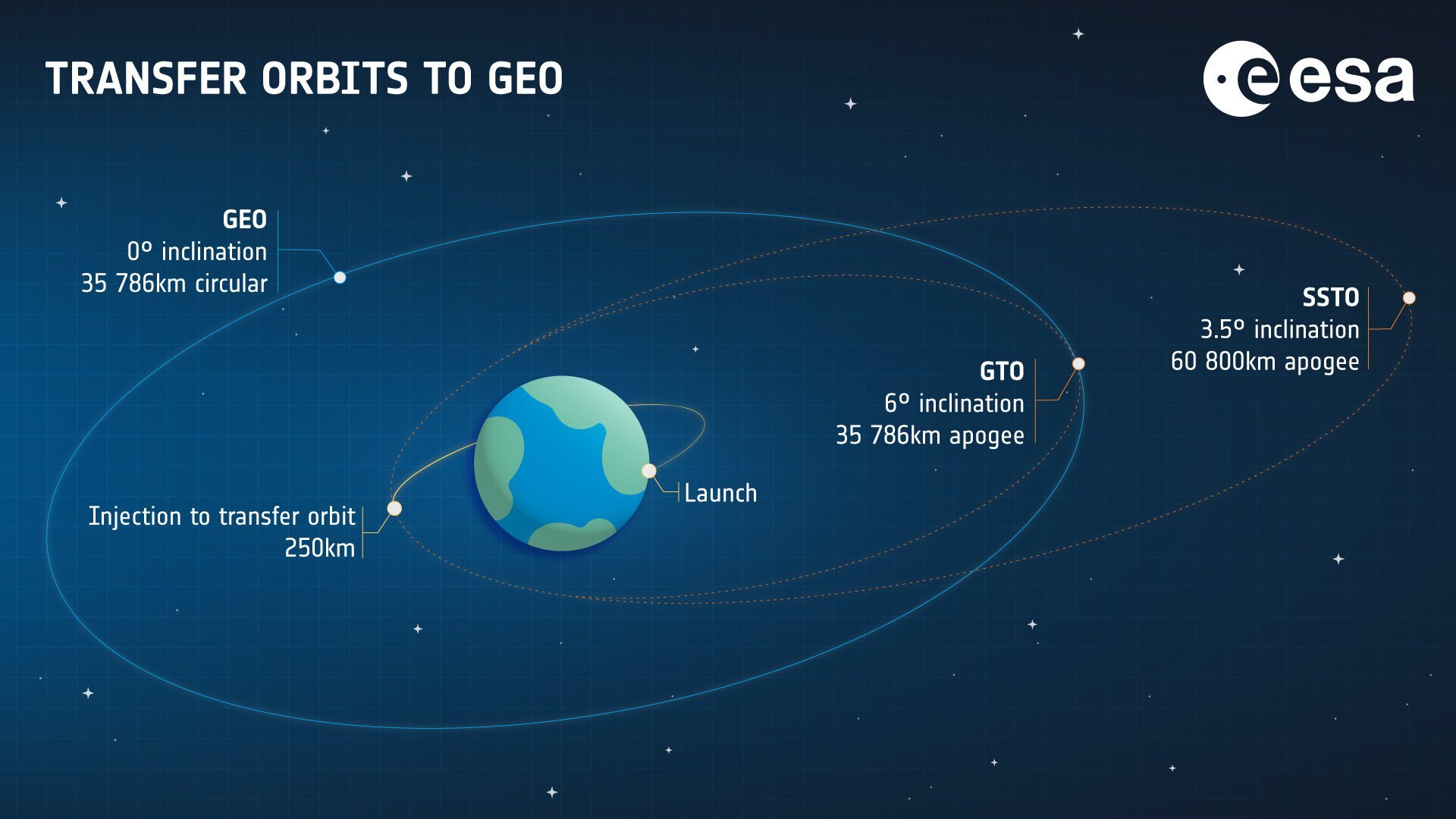 TRANSFER ORBITS TO GEO

esa

GEO
0º inclination
35 786km circular

SSTO
3.5º inclination
60 800km apogee

GTO
6º inclination
35 786km apogee

Launch

Injection to transfer orbit
250km